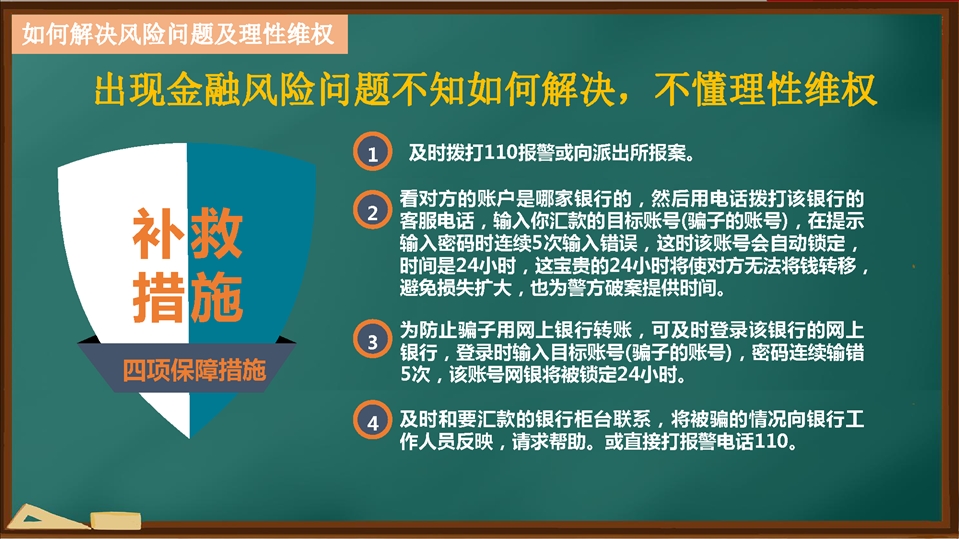 如何解决风险问题及理性维权

出现金融风险问题不知如何解决，不懂理性维权

补救措施

四项保障措施

1 及时拨打110报警或向派出所报案。

2 看对方的账户是哪家银行的，然后用电话拨打该银行的客服电话，输入你汇款的目标账号(骗子的账号)，在提示输入密码时连续5次输入错误，这时该账号会自动锁定，时间是24小时，这宝贵的24小时将使对方无法将钱转移，避免损失扩大，也为警方破案提供时间。

3 为防止骗子用网上银行转账，可及时登录该银行的网上银行，登录时输入目标账号(骗子的账号)，密码连续输错5次，该账号网银将被锁定24小时。

4 及时和要汇款的银行柜台联系，将被骗的情况向银行工作人员反映，请求帮助。或直接打报警电话110。